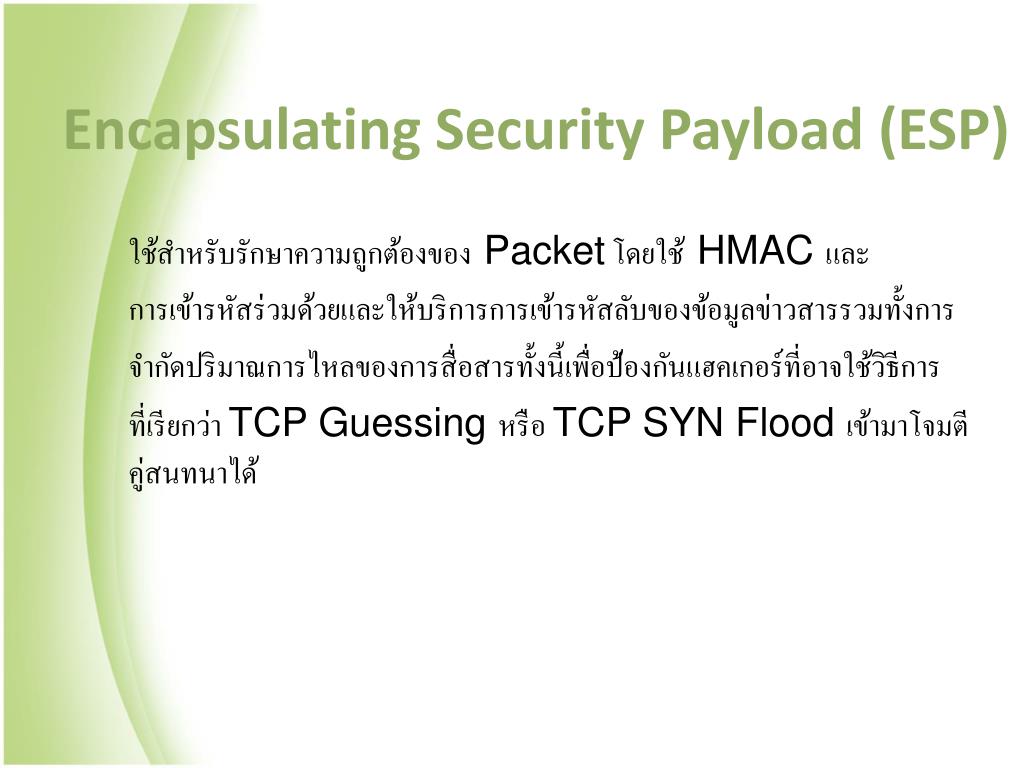 Encapsulating Security Payload (ESP)

ใช้สำหรับรักษาความถูกต้องของ Packet โดยใช้ HMAC และการเข้ารหัสร่วมด้วยและให้บริการการเข้ารหัสลับของข้อมูลข่าวสารรวมทั้งการจำกัดปริมาณการไหลของการสื่อสารทั้งนี้เพื่อป้องกันแฮคเกอร์ที่อาจใช้วิธีการที่เรียกว่า TCP Guessing หรือ TCP SYN Flood เข้ามาโจมตีคู่สนทนาได้